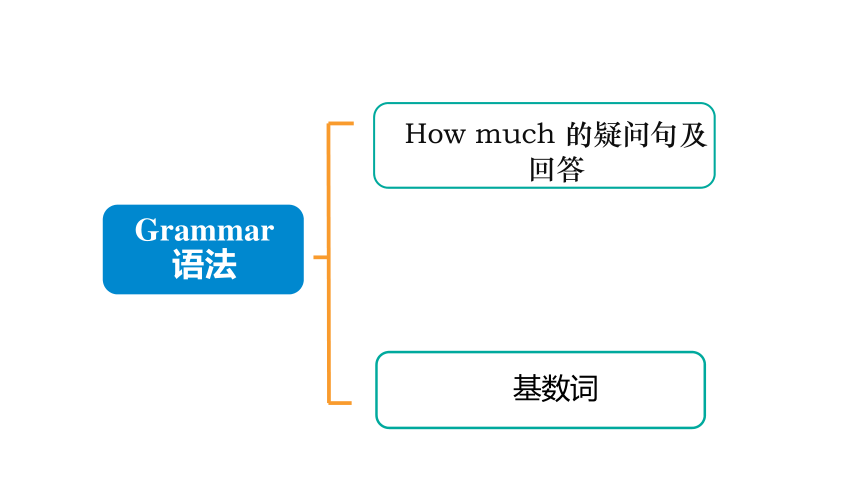 Grammar
语法

How much 的疑问句及回答

基数词